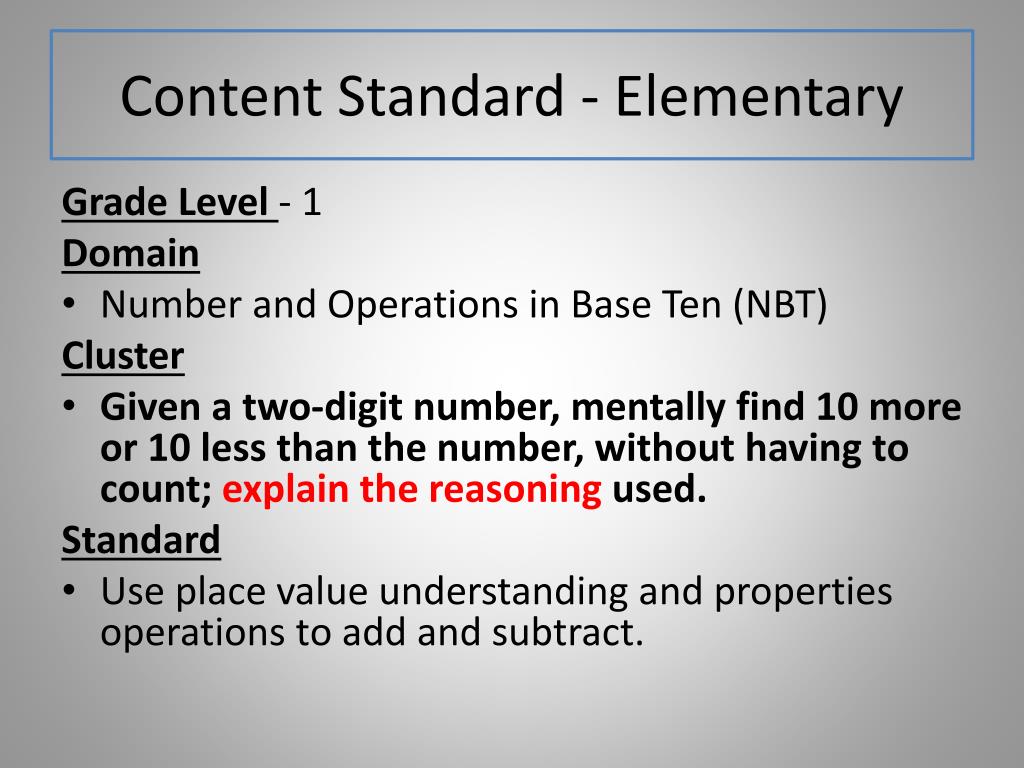 Content Standard - Elementary

Grade Level - 1

Domain

• Number and Operations in Base Ten (NBT)

Cluster

• Given a two-digit number, mentally find 10 more or 10 less than the number, without having to count; explain the reasoning used.

Standard

• Use place value understanding and properties operations to add and subtract.